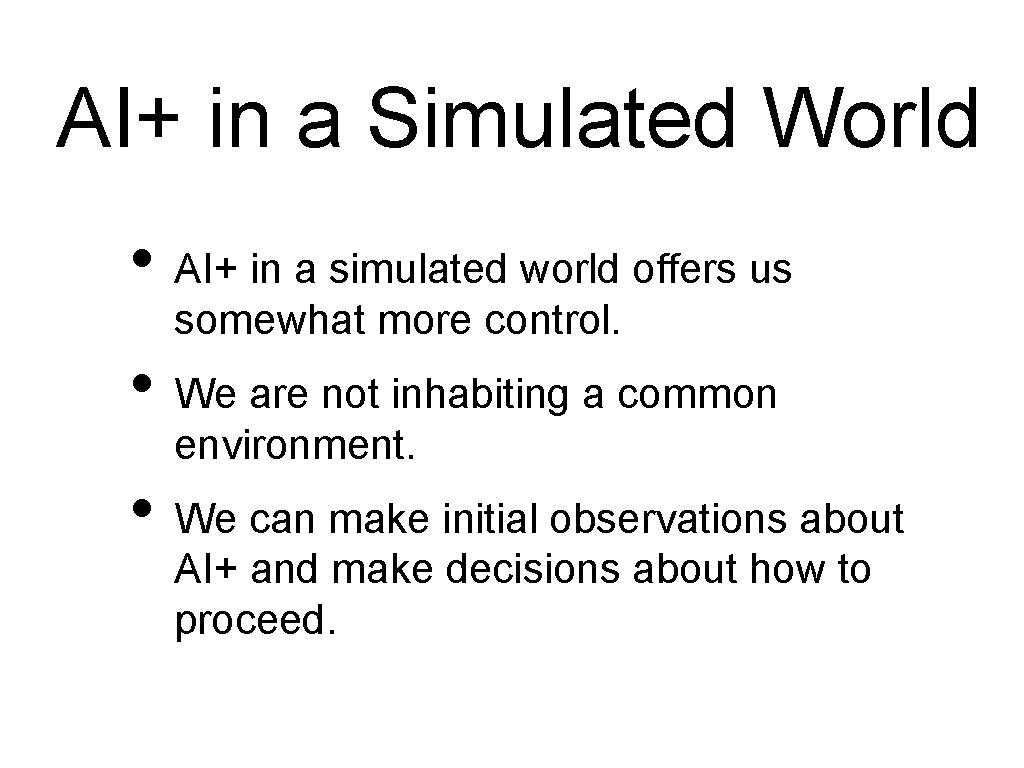 AI+ in a Simulated World

• AI+ in a simulated world offers us somewhat more control.

• We are not inhabiting a common environment.

• We can make initial observations about AI+ and make decisions about how to proceed.